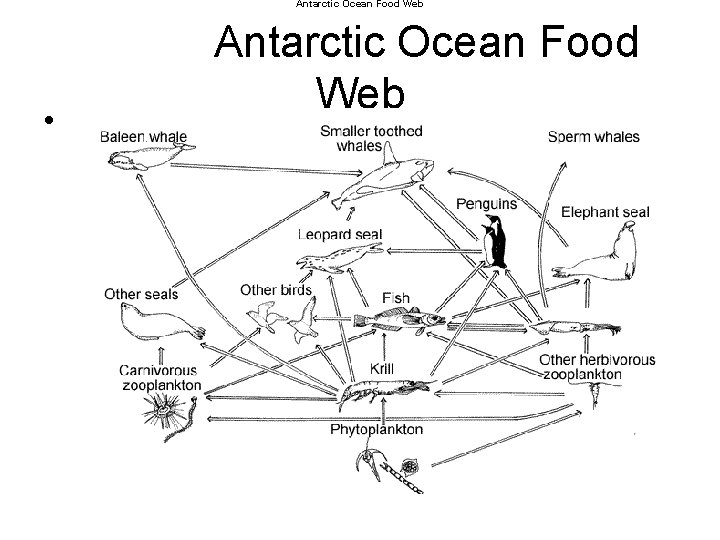 Antarctic Ocean Food Web

Antarctic Ocean Food Web

•

Baleen whale

Smaller toothed whales

Sperm whales

Penguins

Elephant seal

Leopard seal

Other seals

Other birds

Fish

Carnivorous zooplankton

Krill

Other herbivorous zooplankton

Phytoplankton